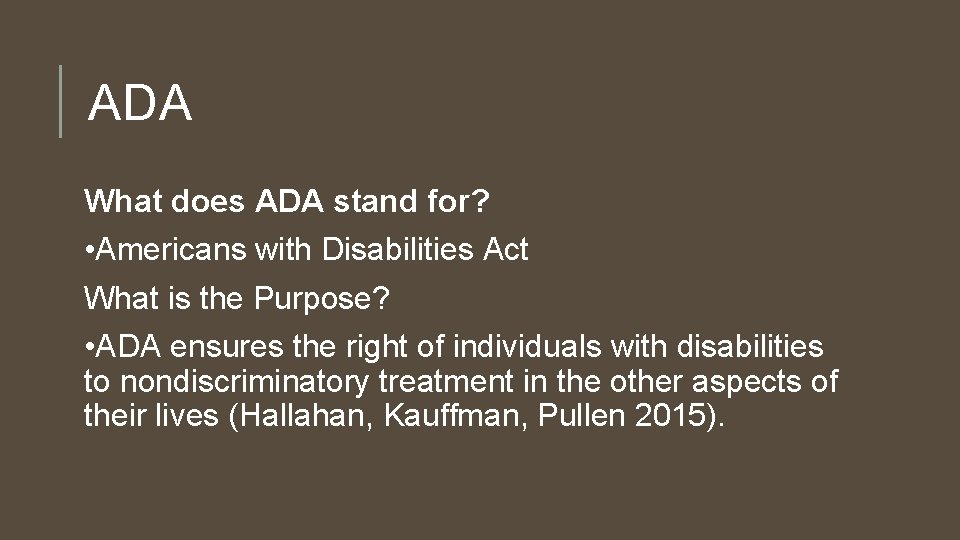 ADA

What does ADA stand for?

•Americans with Disabilities Act

What is the Purpose?

•ADA ensures the right of individuals with disabilities to nondiscriminatory treatment in the other aspects of their lives (Hallahan, Kauffman, Pullen 2015).